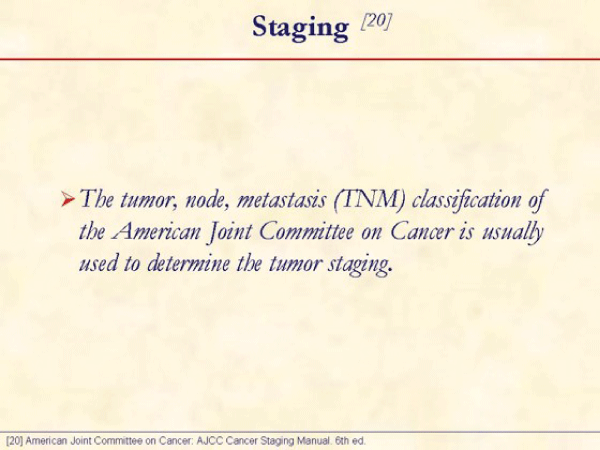 Staging [20]

➢ The tumor, node, metastasis (TNM) classification of the American Joint Committee on Cancer is usually used to determine the tumor staging.

[20] American Joint Committee on Cancer: AJCC Cancer Staging Manual. 6th ed.